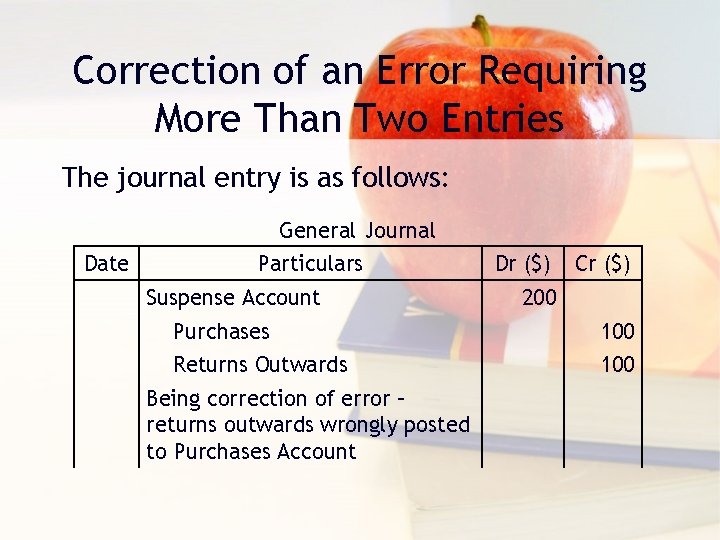 Correction of an Error Requiring More Than Two Entries

The journal entry is as follows:

General Journal

| Date | Particulars | Dr ($) | Cr ($) |
|---|---|---|---|
| | Suspense Account | 200 | |
| | Purchases | | 100 |
| | Returns Outwards | | 100 |
| | Being correction of error – returns outwards wrongly posted to Purchases Account | | |